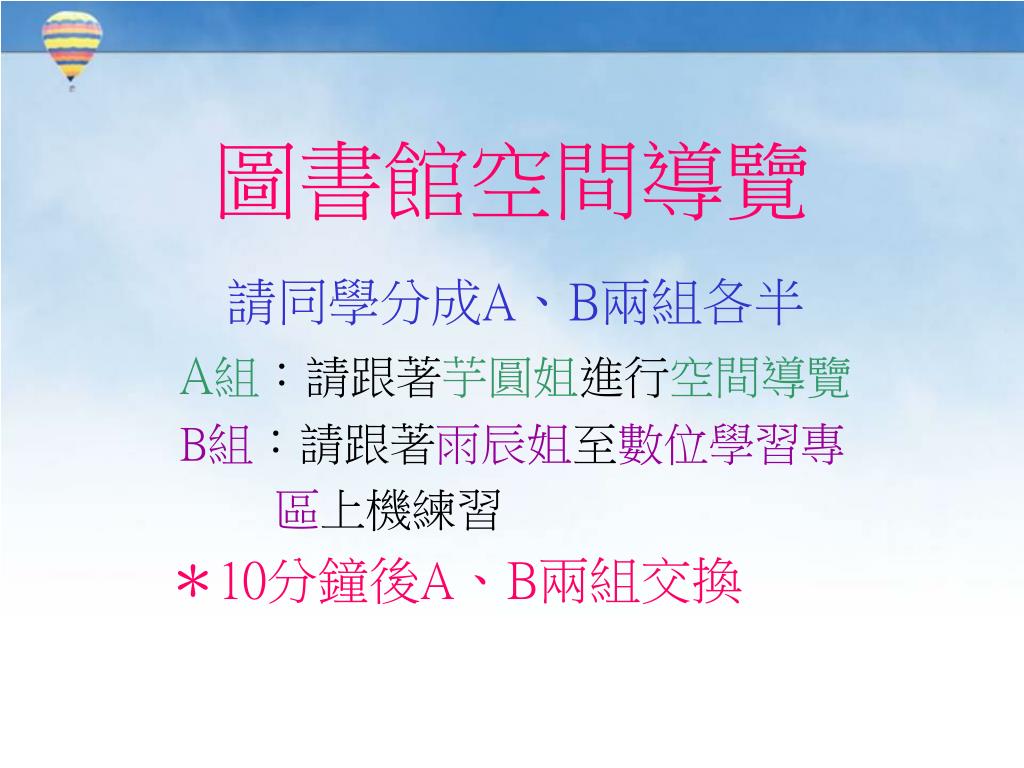 圖書館空間導覽

請同學分成A、B兩組各半

A組：請跟著芋圓姐進行空間導覽

B組：請跟著雨辰姐至數位學習專區上機練習

＊10分鐘後A、B兩組交換